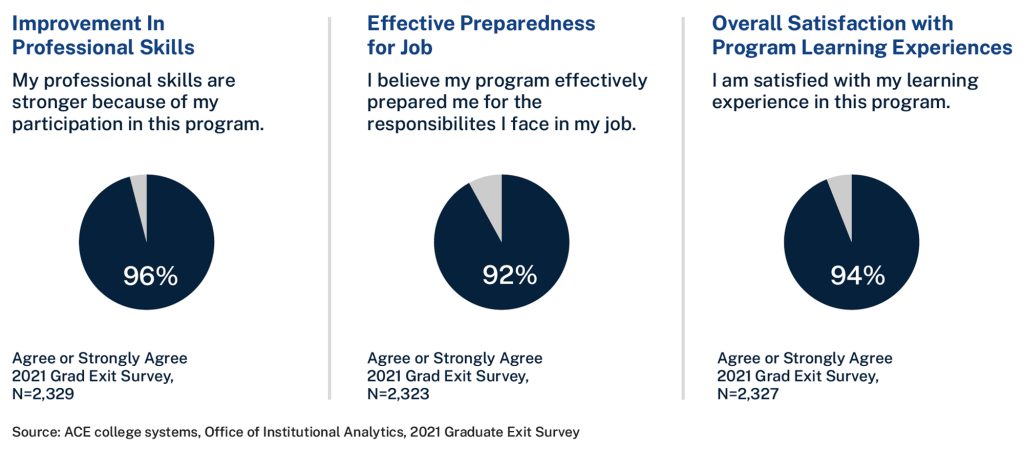 Improvement In Professional Skills

My professional skills are stronger because of my participation in this program.

96%

Agree or Strongly Agree
2021 Grad Exit Survey, N=2,329

Effective Preparedness for Job

I believe my program effectively prepared me for the responsibilites I face in my job.

92%

Agree or Strongly Agree
2021 Grad Exit Survey, N=2,323

Overall Satisfaction with Program Learning Experiences

I am satisfied with my learning experience in this program.

94%

Agree or Strongly Agree
2021 Grad Exit Survey, N=2,327

Source: ACE college systems, Office of Institutional Analytics, 2021 Graduate Exit Survey